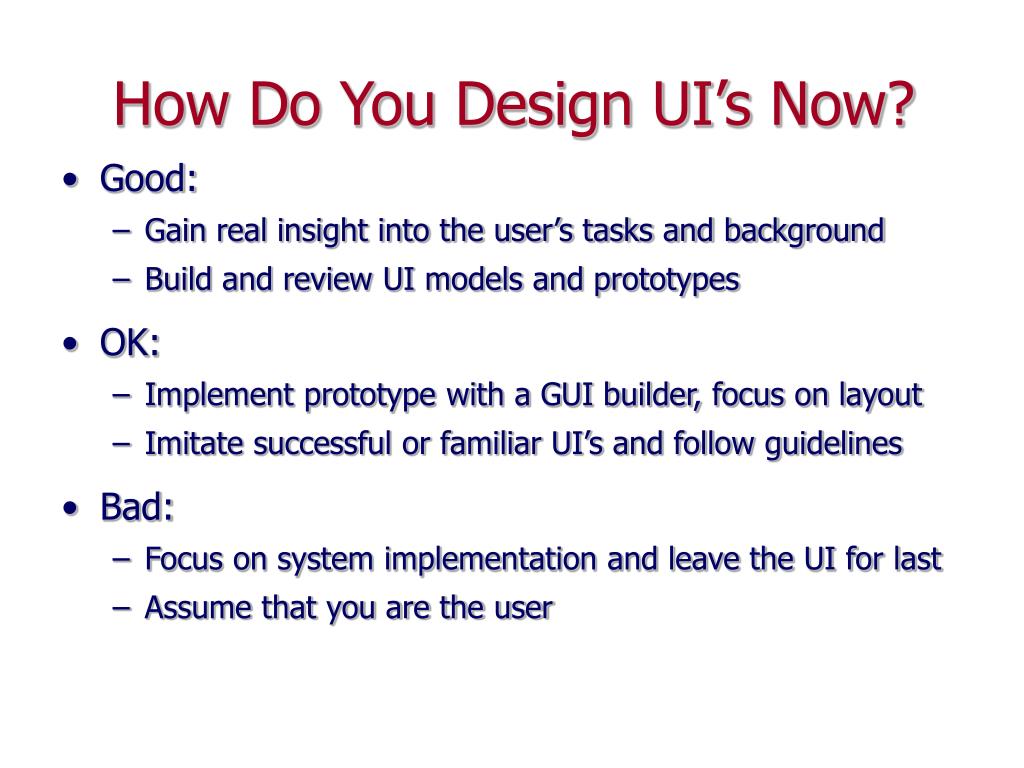 How Do You Design UI’s Now?

• Good:
– Gain real insight into the user’s tasks and background
– Build and review UI models and prototypes

• OK:
– Implement prototype with a GUI builder, focus on layout
– Imitate successful or familiar UI’s and follow guidelines

• Bad:
– Focus on system implementation and leave the UI for last
– Assume that you are the user